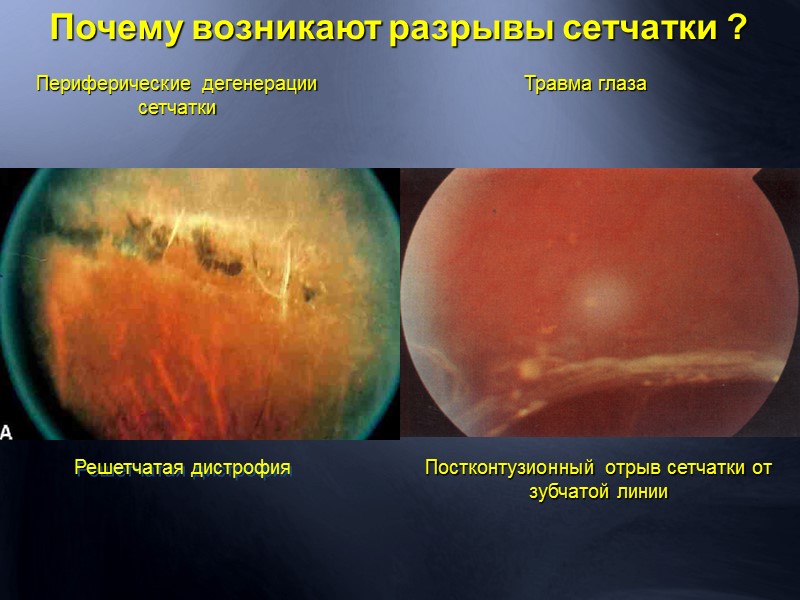 Почему возникают разрывы сетчатки ?

Периферические дегенерации сетчатки

Травма глаза

A

Решетчатая дистрофия

Постконтузионный отрыв сетчатки от зубчатой линии